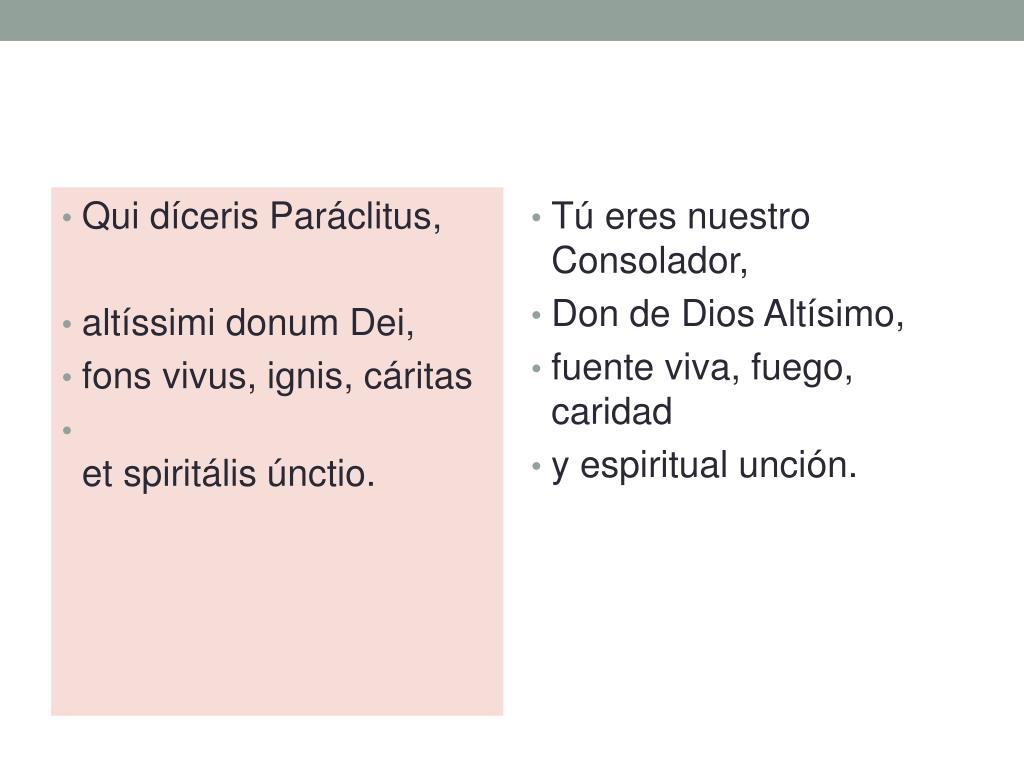 • Qui díceris Paráclitus,

• altíssimi donum Dei,
• fons vivus, ignis, cáritas
•
et spiritális únctio.

• Tú eres nuestro Consolador,
• Don de Dios Altísimo,
• fuente viva, fuego, caridad
• y espiritual unción.